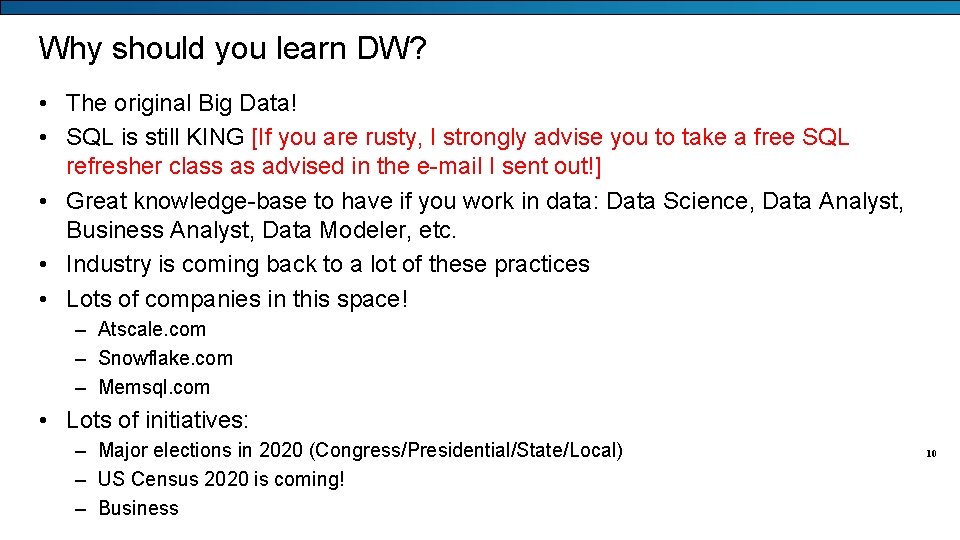 Why should you learn DW?

• The original Big Data!
• SQL is still KING [If you are rusty, I strongly advise you to take a free SQL refresher class as advised in the e-mail I sent out!]
• Great knowledge-base to have if you work in data: Data Science, Data Analyst, Business Analyst, Data Modeler, etc.
• Industry is coming back to a lot of these practices
• Lots of companies in this space!
– Atscale.com
– Snowflake.com
– Memsql.com
• Lots of initiatives:
– Major elections in 2020 (Congress/Presidential/State/Local)
– US Census 2020 is coming!
– Business

10